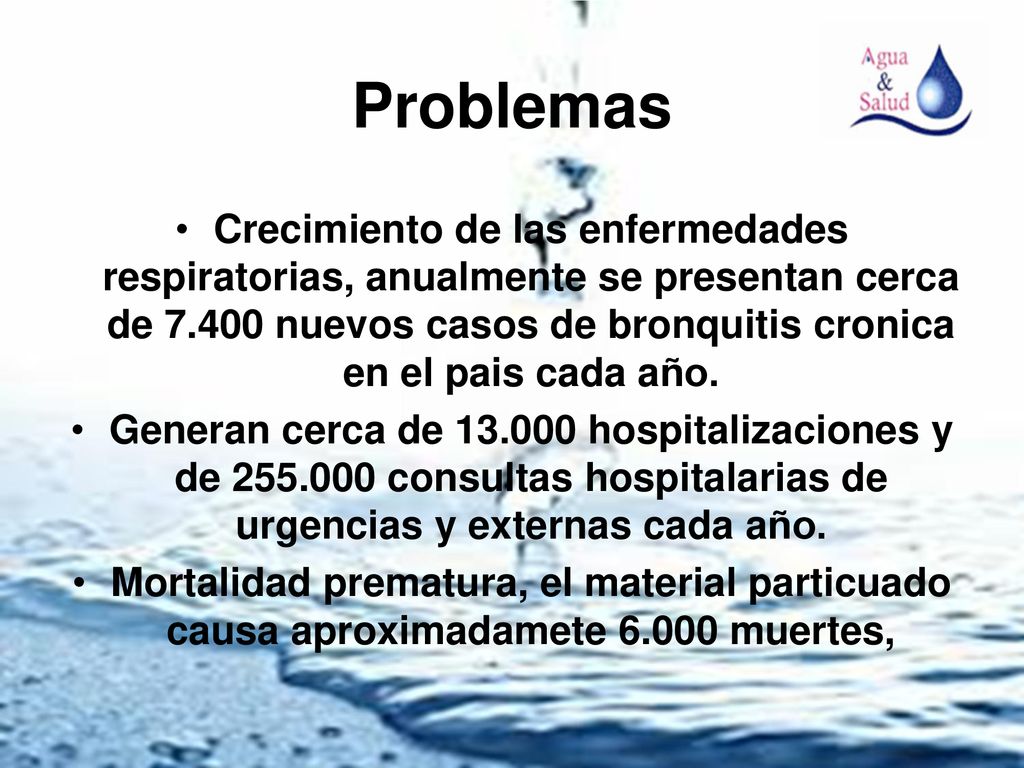 Agua
&
Salud

Problemas

• Crecimiento de las enfermedades respiratorias, anualmente se presentan cerca de 7.400 nuevos casos de bronquitis cronica en el pais cada año.
• Generan cerca de 13.000 hospitalizaciones y de 255.000 consultas hospitalarias de urgencias y externas cada año.
• Mortalidad prematura, el material particuado causa aproximadamete 6.000 muertes,